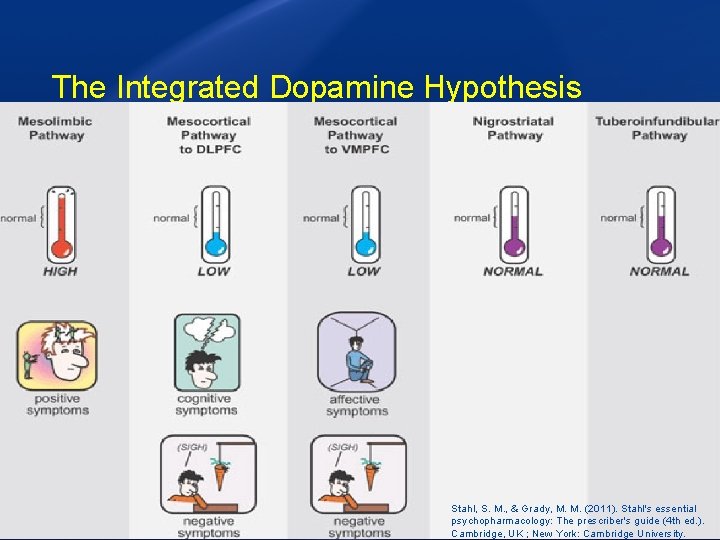 The Integrated Dopamine Hypothesis

Mesolimbic Pathway

normal

HIGH

positive symptoms

Mesocortical Pathway to DLPFC

normal

LOW

cognitive symptoms

(SIGH)

negative symptoms

Mesocortical Pathway to VMPFC

normal

LOW

affective symptoms

(SIGH)

negative symptoms

Nigrostriatal Pathway

normal

NORMAL

Tuberoinfundibular Pathway

normal

NORMAL

Stahl, S. M., & Grady, M. M. (2011). Stahl's essential psychopharmacology: The prescriber's guide (4th ed.). Cambridge, UK ; New York: Cambridge University.